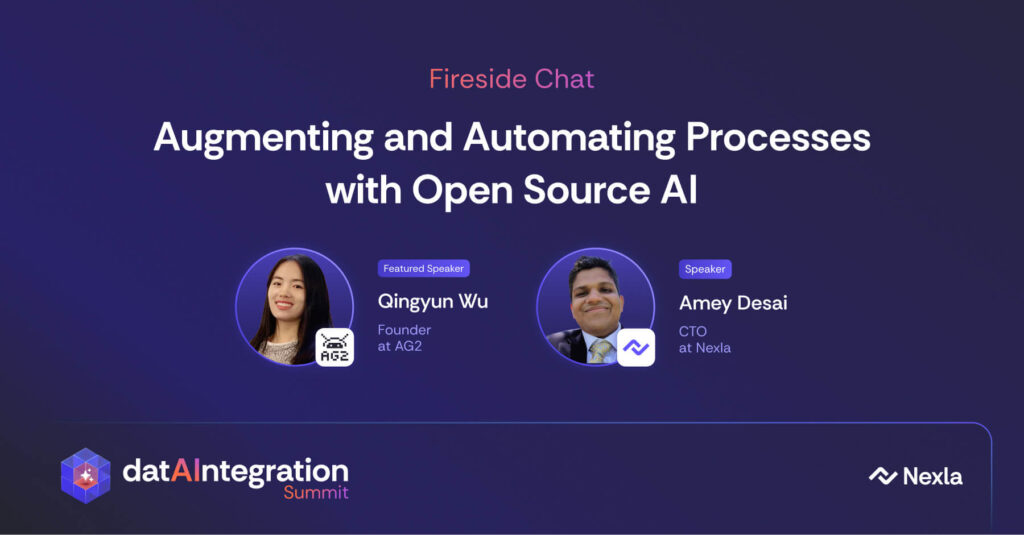 Fireside Chat

Augmenting and Automating Processes with Open Source AI

Featured Speaker
Qingyun Wu
Founder at AG2

AG2

Speaker
Amey Desai
CTO at Nexla

datAIntegration Summit

Nexla